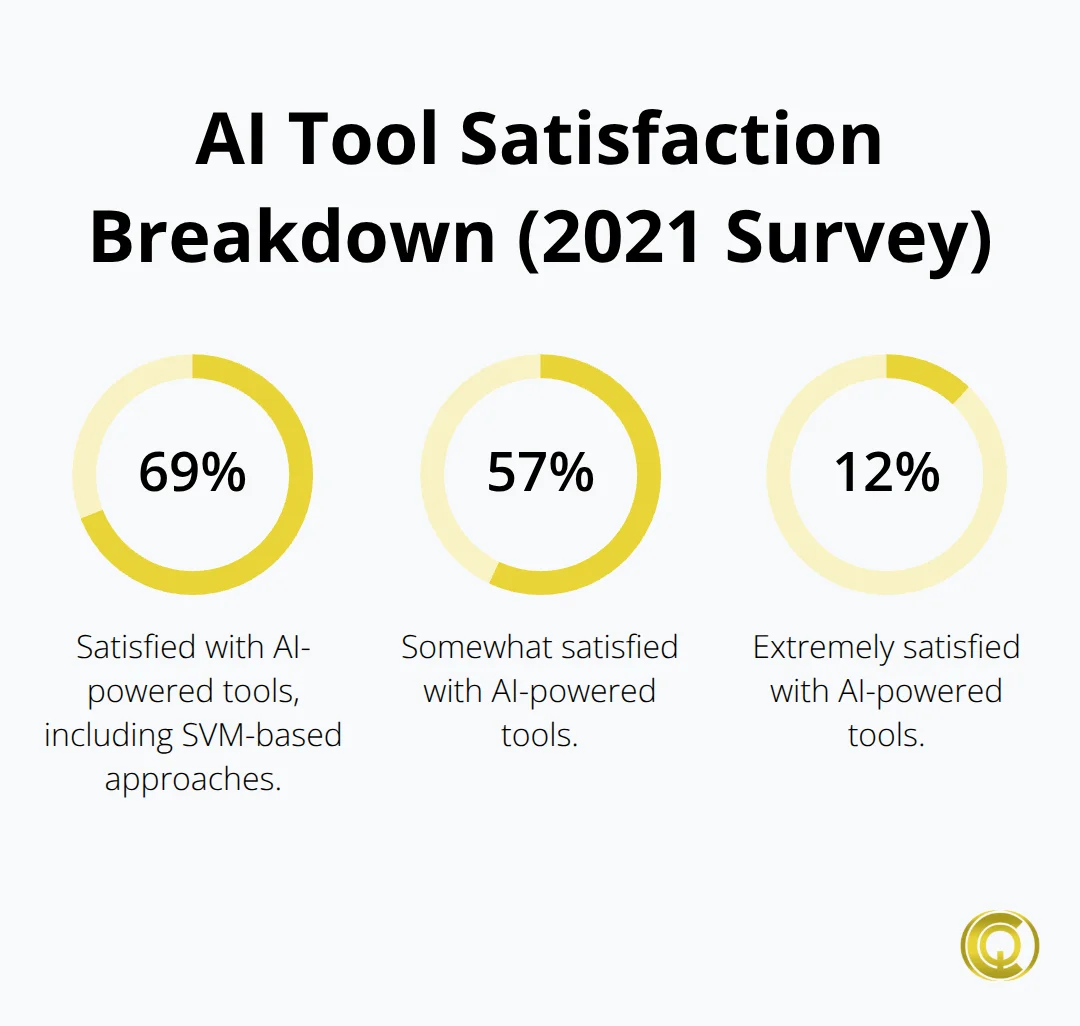 AI Tool Satisfaction Breakdown (2021 Survey)

69%

Satisfied with AI-powered tools, including SVM-based approaches.

57%

Somewhat satisfied with AI-powered tools.

12%

Extremely satisfied with AI-powered tools.